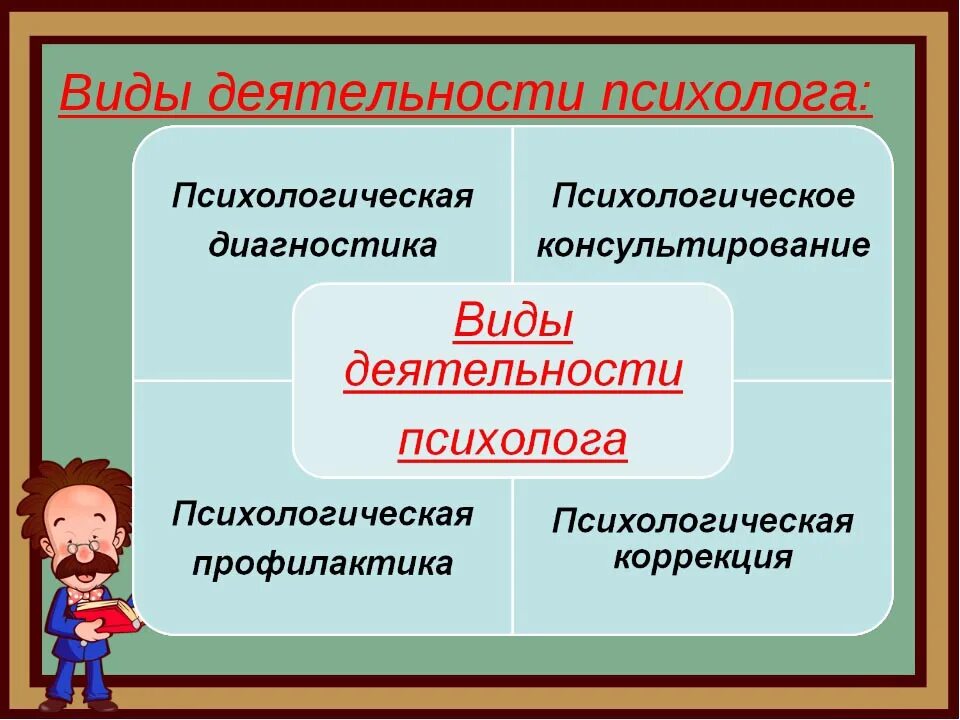 Виды деятельности психолога:

Психологическая диагностика

Психологическое консультирование

Виды деятельности психолога

Психологическая профилактика

Психологическая коррекция